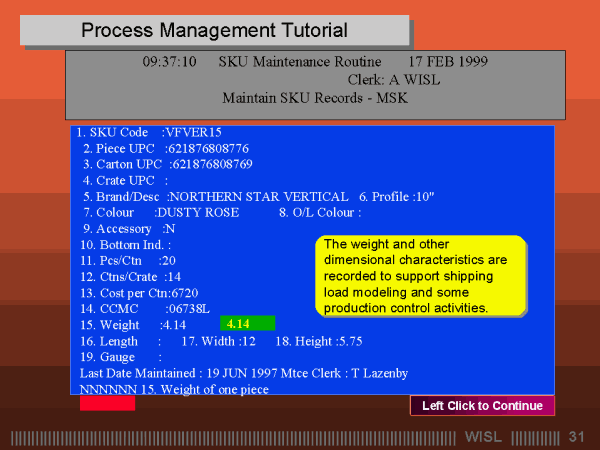 Process Management Tutorial

09:37:10 SKU Maintenance Routine 17 FEB 1999
Clerk: A WISL
Maintain SKU Records - MSK

1. SKU Code :VFVER15
2. Piece UPC :621876808776
3. Carton UPC :621876808769
4. Crate UPC :
5. Brand/Desc :NORTHERN STAR VERTICAL 6. Profile :10"
7. Colour :DUSTY ROSE 8. O/L Colour :
9. Accessory :N
10. Bottom Ind. :
11. Pcs/Ctn :20
12. Ctns/Crate :14
13. Cost per Ctn:6720
14. CCMC :06738L
15. Weight :4.14 4.14
16. Length : 17. Width :12 18. Height :5.75
19. Gauge :
Last Date Maintained : 19 JUN 1997 Mtce Clerk : T Lazenby
NNNNNN 15. Weight of one piece

The weight and other dimensional characteristics are recorded to support shipping load modeling and some production control activities.

Left Click to Continue

WISL 31